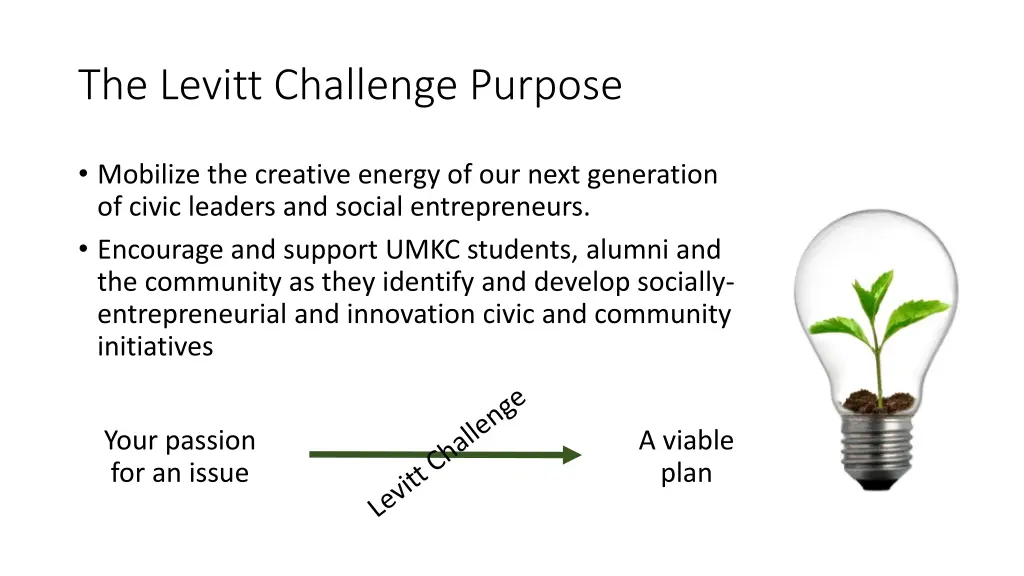 The Levitt Challenge Purpose

• Mobilize the creative energy of our next generation of civic leaders and social entrepreneurs.
• Encourage and support UMKC students, alumni and the community as they identify and develop socially-entrepreneurial and innovation civic and community initiatives

Your passion for an issue

Levitt Challenge

A viable plan